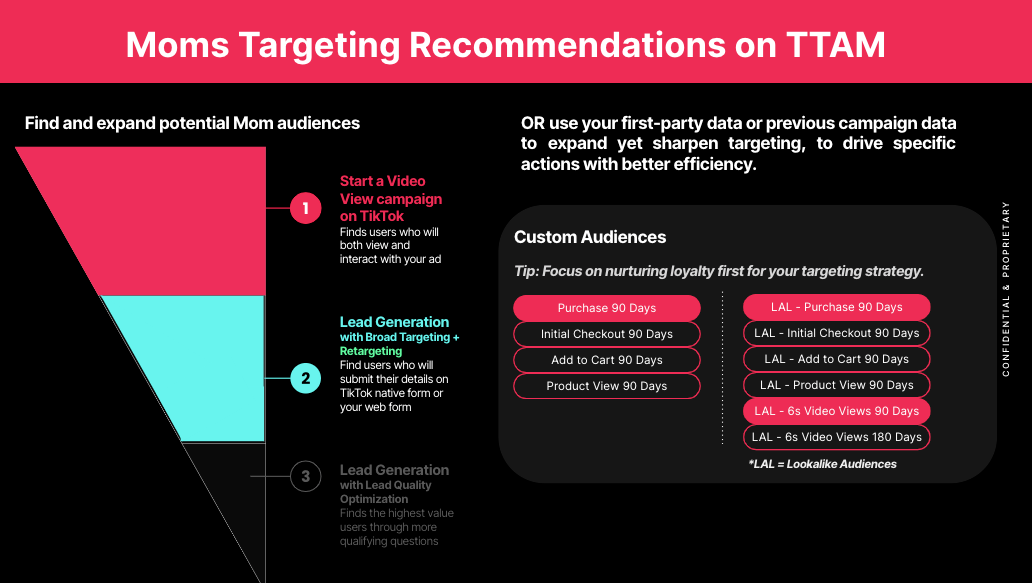 Moms Targeting Recommendations on TTAM

Find and expand potential Mom audiences

1

Start a Video View campaign on TikTok

Finds users who will both view and interact with your ad

2

Lead Generation with Broad Targeting + Retargeting

Find users who will submit their details on TikTok native form or your web form

3

Lead Generation with Lead Quality Optimization

Finds the highest value users through more qualifying questions

OR use your first-party data or previous campaign data to expand yet sharpen targeting, to drive specific actions with better efficiency.

Custom Audiences

Tip: Focus on nurturing loyalty first for your targeting strategy.

Purchase 90 Days

Initial Checkout 90 Days

Add to Cart 90 Days

Product View 90 Days

LAL - Purchase 90 Days

LAL - Initial Checkout 90 Days

LAL - Add to Cart 90 Days

LAL - Product View 90 Days

LAL - 6s Video Views 90 Days

LAL - 6s Video Views 180 Days

*LAL = Lookalike Audiences

CONFIDENTIAL & PROPRIETARY